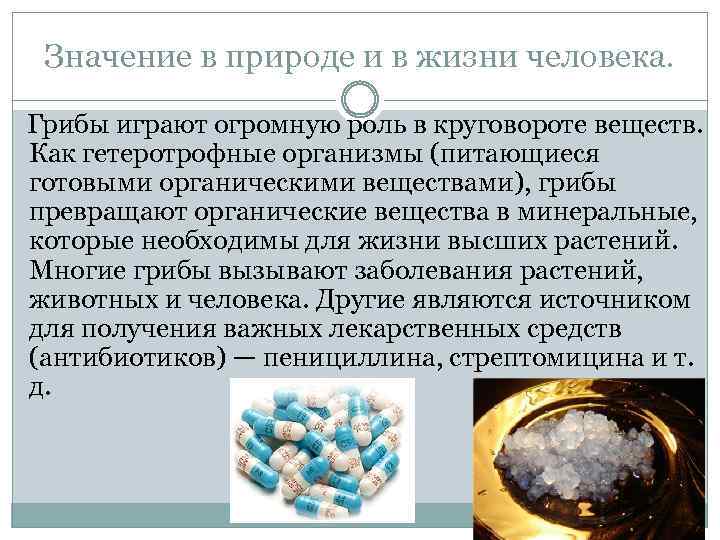 Значение в природе и в жизни человека.

Грибы играют огромную роль в круговороте веществ. Как гетеротрофные организмы (питающиеся готовыми органическими веществами), грибы превращают органические вещества в минеральные, которые необходимы для жизни высших растений. Многие грибы вызывают заболевания растений, животных и человека. Другие являются источником для получения важных лекарственных средств (антибиотиков) — пенициллина, стрептомицина и т. д.